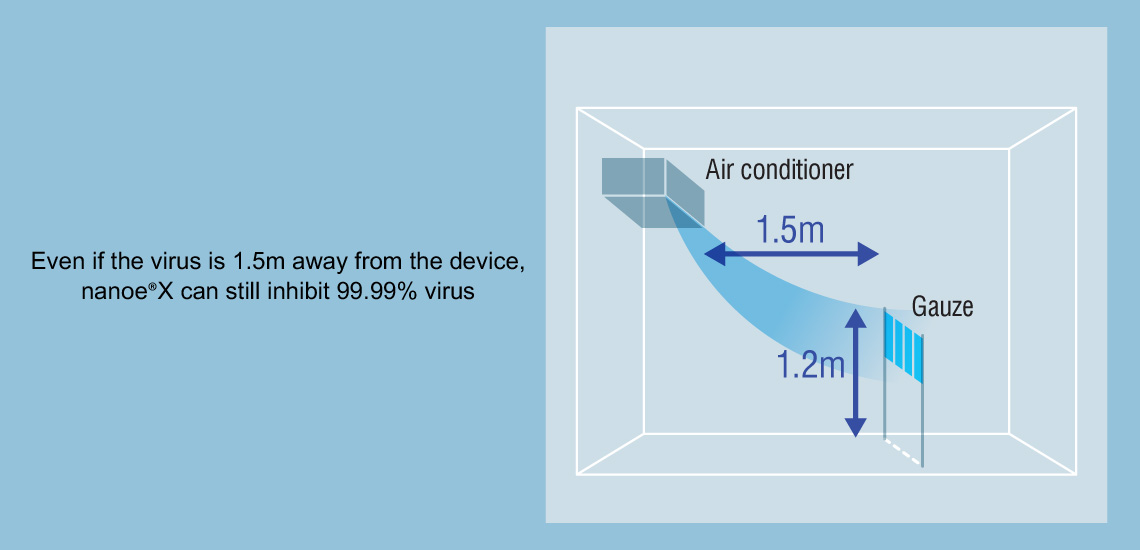 Even if the virus is 1.5m away from the device, nanoe®X can still inhibit 99.99% virus

Air conditioner

1.5m

Gauze

1.2m